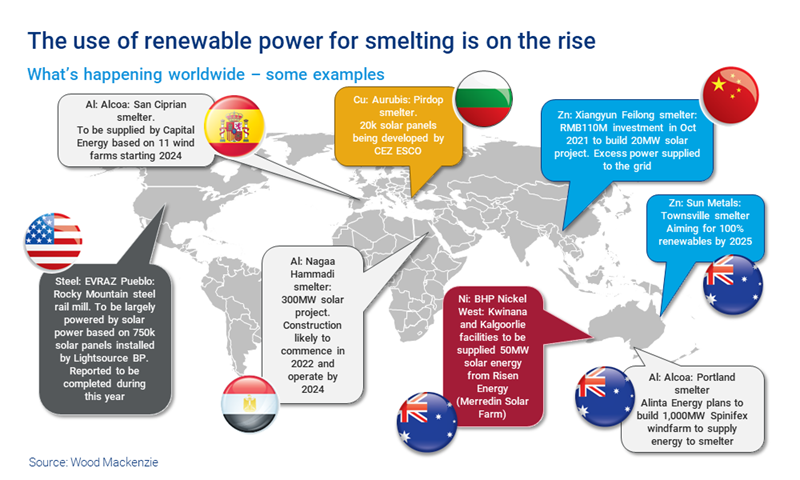 The use of renewable power for smelting is on the rise

What's happening worldwide – some examples

Al: Alcoa: San Ciprian smelter. To be supplied by Capital Energy based on 11 wind farms starting 2024

Cu: Aurubis: Pirdop smelter. 20k solar panels being developed by CEZ ESCO

Zn: Xiangyun Feilong smelter: RMB110M investment in Oct 2021 to build 20MW solar project. Excess power supplied to the grid

Zn: Sun Metals: Townsville smelter Aiming for 100% renewables by 2025

Steel: EVRAZ Pueblo: Rocky Mountain steel rail mill. To be largely powered by solar power based on 750k solar panels installed by Lightsource BP. Reported to be completed during this year

Al: Nagaa Hammadi smelter: 300MW solar project. Construction likely to commence in 2022 and operate by 2024

Ni: BHP Nickel West: Kwinana and Kalgoorlie facilities to be supplied 50MW solar energy from Risen Energy (Merredin Solar Farm)

Al: Alcoa: Portland smelter Alinta Energy plans to build 1,000MW Spinifex windfarm to supply energy to smelter

Source: Wood Mackenzie